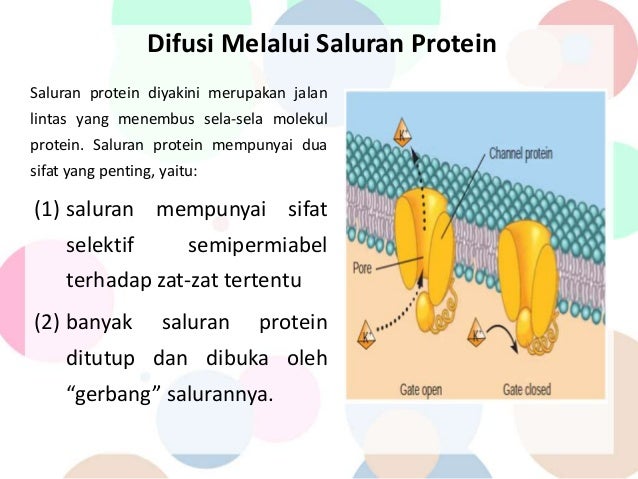 Difusi Melalui Saluran Protein

Saluran protein diyakini merupakan jalan lintas yang menembus sela-sela molekul protein. Saluran protein mempunyai dua sifat yang penting, yaitu:

(1) saluran mempunyai sifat selektif semipermiabel terhadap zat-zat tertentu

(2) banyak saluran protein ditutup dan dibuka oleh "gerbang" salurannya.

$K^+$

Channel protein

Pore

$K^+$

$K^+$

Gate open

Gate closed